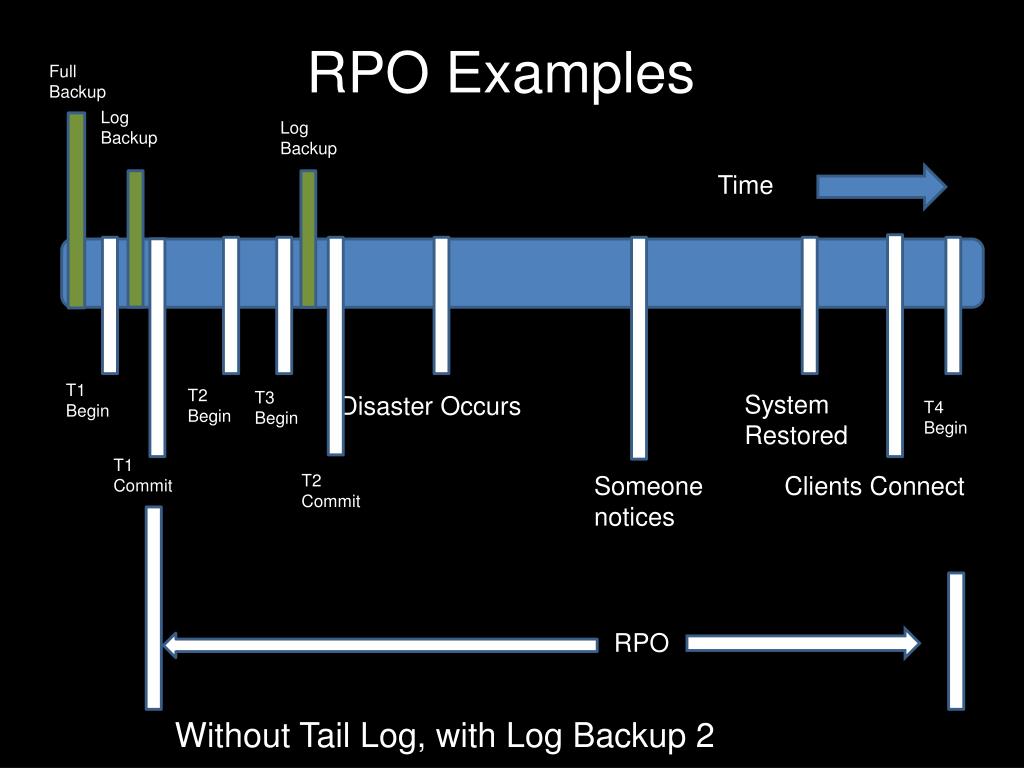 RPO Examples

Full Backup

Log Backup

Log Backup

Time

T1 Begin

T1 Commit

T2 Begin

T3 Begin

T2 Commit

Disaster Occurs

Someone notices

System Restored

Clients Connect

T4 Begin

RPO

Without Tail Log, with Log Backup 2